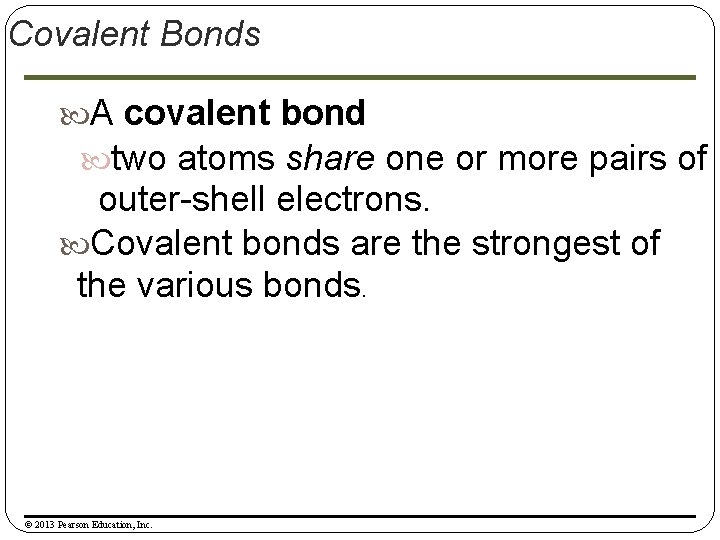 Covalent Bonds

A covalent bond

two atoms share one or more pairs of outer-shell electrons.

Covalent bonds are the strongest of the various bonds.

© 2013 Pearson Education, Inc.